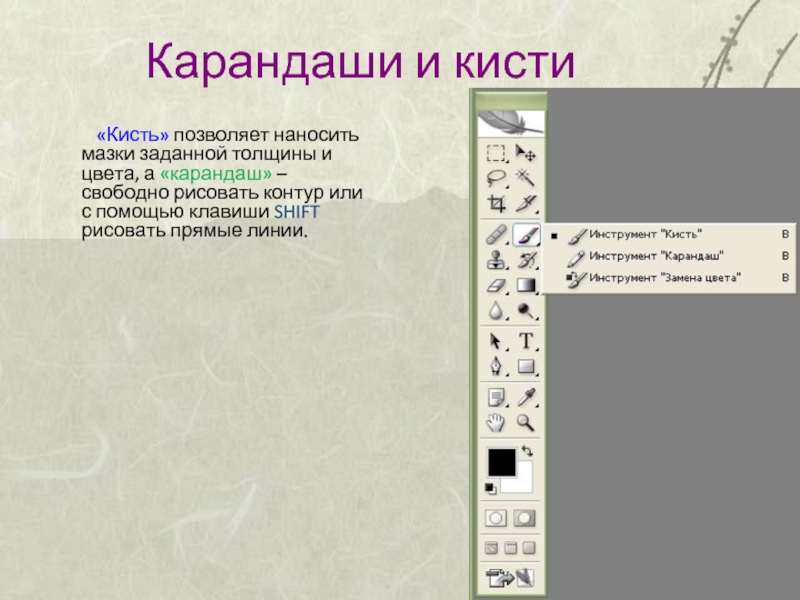 Карандаши и кисти

«Кисть» позволяет наносить мазки заданной толщины и цвета, а «карандаш» – свободно рисовать контур или с помощью клавиши SHIFT рисовать прямые линии.

T

Инструмент "Кисть" B
Инструмент "Карандаш" B
Инструмент "Замена цвета" B